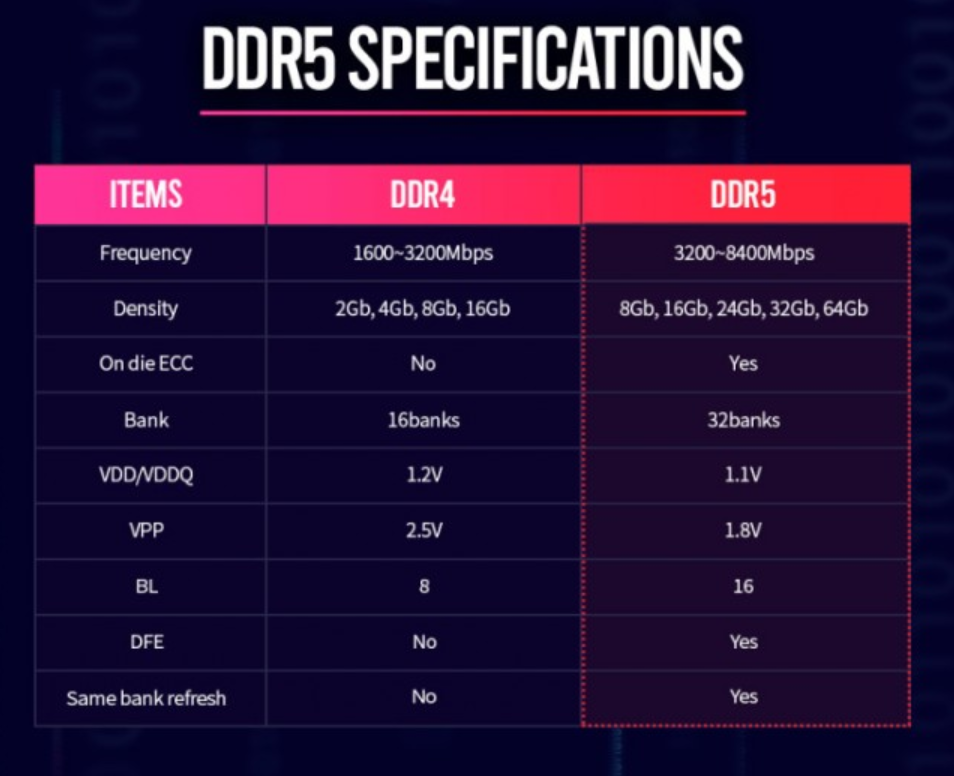 DDR5 SPECIFICATIONS

| ITEMS | DDR4 | DDR5 |
|---|---|---|
| Frequency | 1600~3200Mbps | 3200~8400Mbps |
| Density | 2Gb, 4Gb, 8Gb, 16Gb | 8Gb, 16Gb, 24Gb, 32Gb, 64Gb |
| On die ECC | No | Yes |
| Bank | 16banks | 32banks |
| VDD/VDDQ | 1.2V | 1.1V |
| VPP | 2.5V | 1.8V |
| BL | 8 | 16 |
| DFE | No | Yes |
| Same bank refresh | No | Yes |